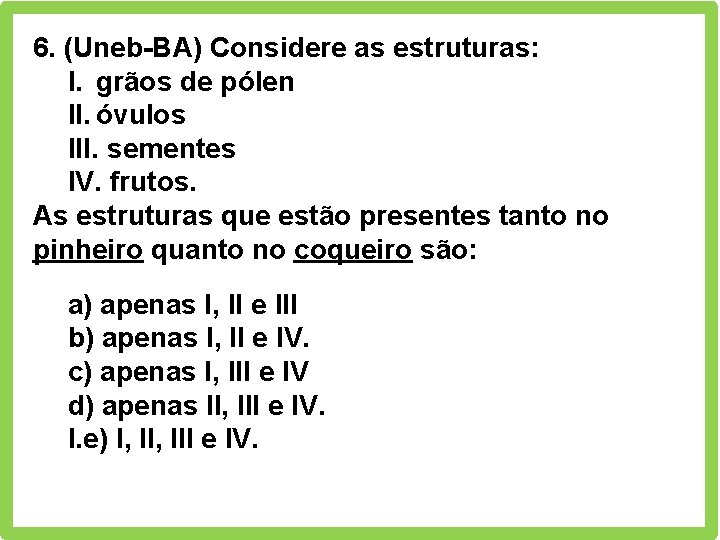 6. (Uneb-BA) Considere as estruturas:
I. grãos de pólen
II. óvulos
III. sementes
IV. frutos.
As estruturas que estão presentes tanto no pinheiro quanto no coqueiro são:

a) apenas I, II e III
b) apenas I, II e IV.
c) apenas I, III e IV
d) apenas II, III e IV.
I.e) I, II, III e IV.